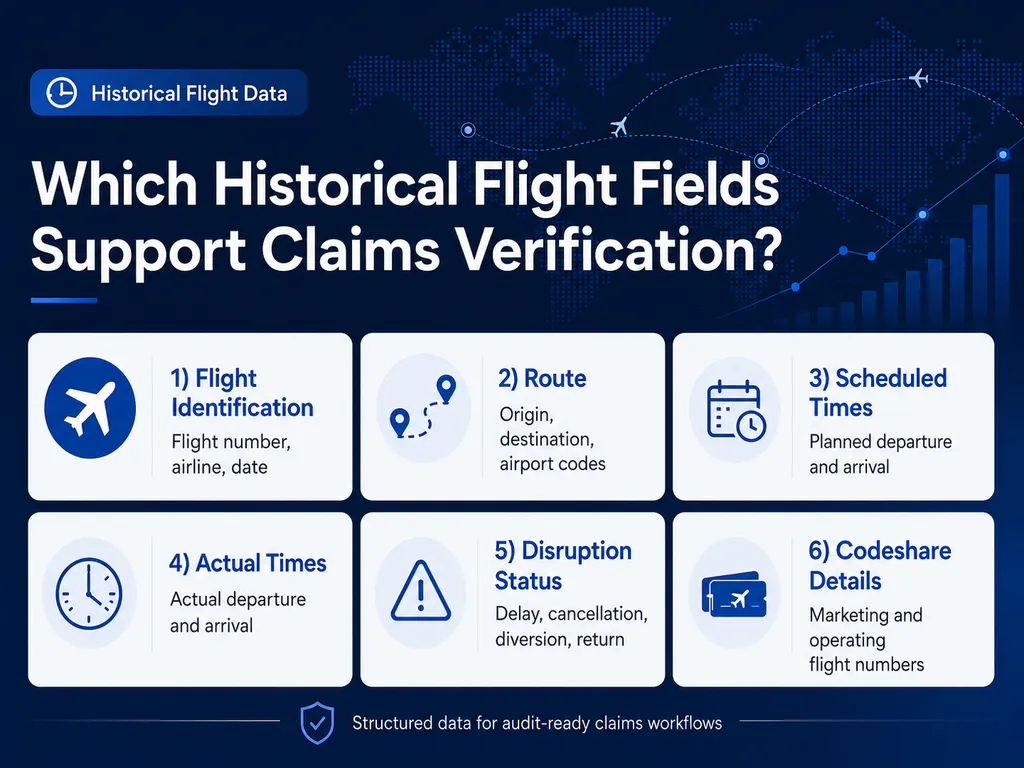 Historical Flight Data

Which Historical Flight Fields Support Claims Verification?

1) Flight Identification
Flight number, airline, date

2) Route
Origin, destination, airport codes

3) Scheduled Times
Planned departure and arrival

4) Actual Times
Actual departure and arrival

5) Disruption Status
Delay, cancellation, diversion, return

6) Codeshare Details
Marketing and operating flight numbers

Structured data for audit-ready claims workflows